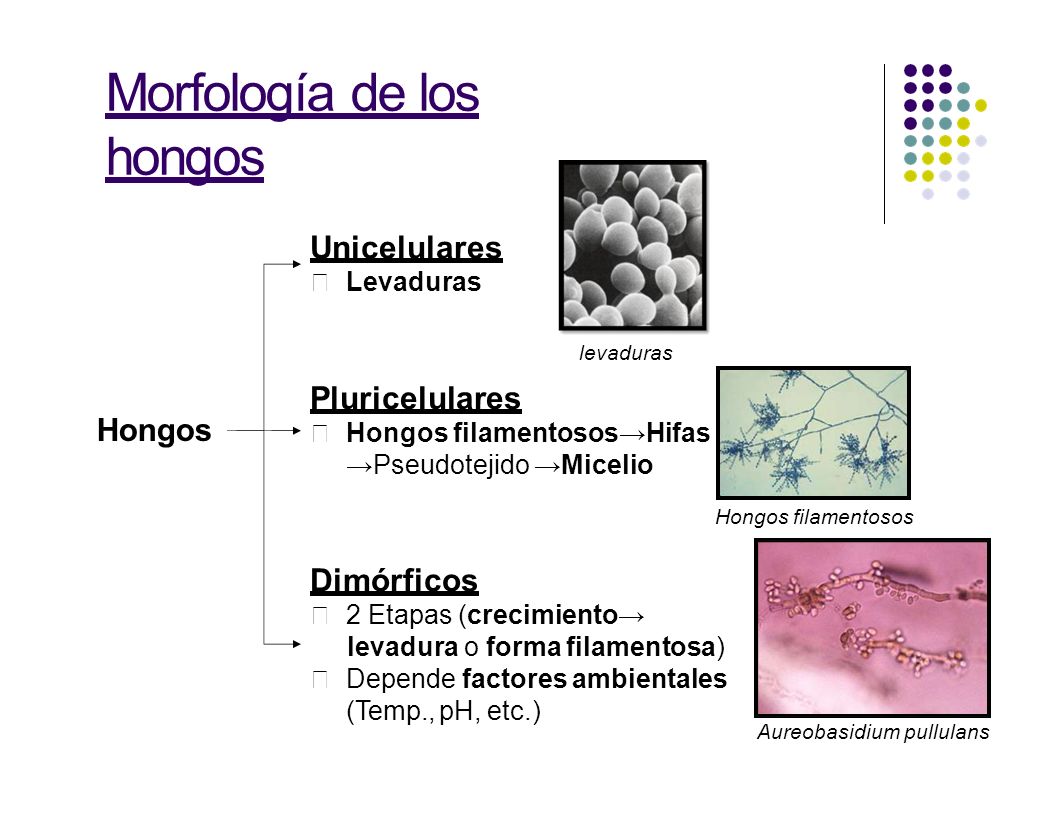 Morfología de los hongos

Hongos

Unicelulares
Levaduras

levaduras

Pluricelulares
Hongos filamentosos→Hifas →Pseudotejido →Micelio

Hongos filamentosos

Dimórficos
2 Etapas (crecimiento→ levadura o forma filamentosa)
Depende factores ambientales (Temp., pH, etc.)

Aureobasidium pullulans